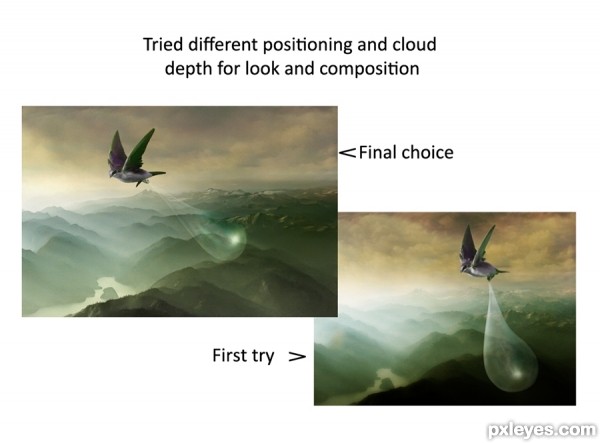 Tried different positioning and cloud depth for look and composition

<Final choice

First try >

pxleyes.com